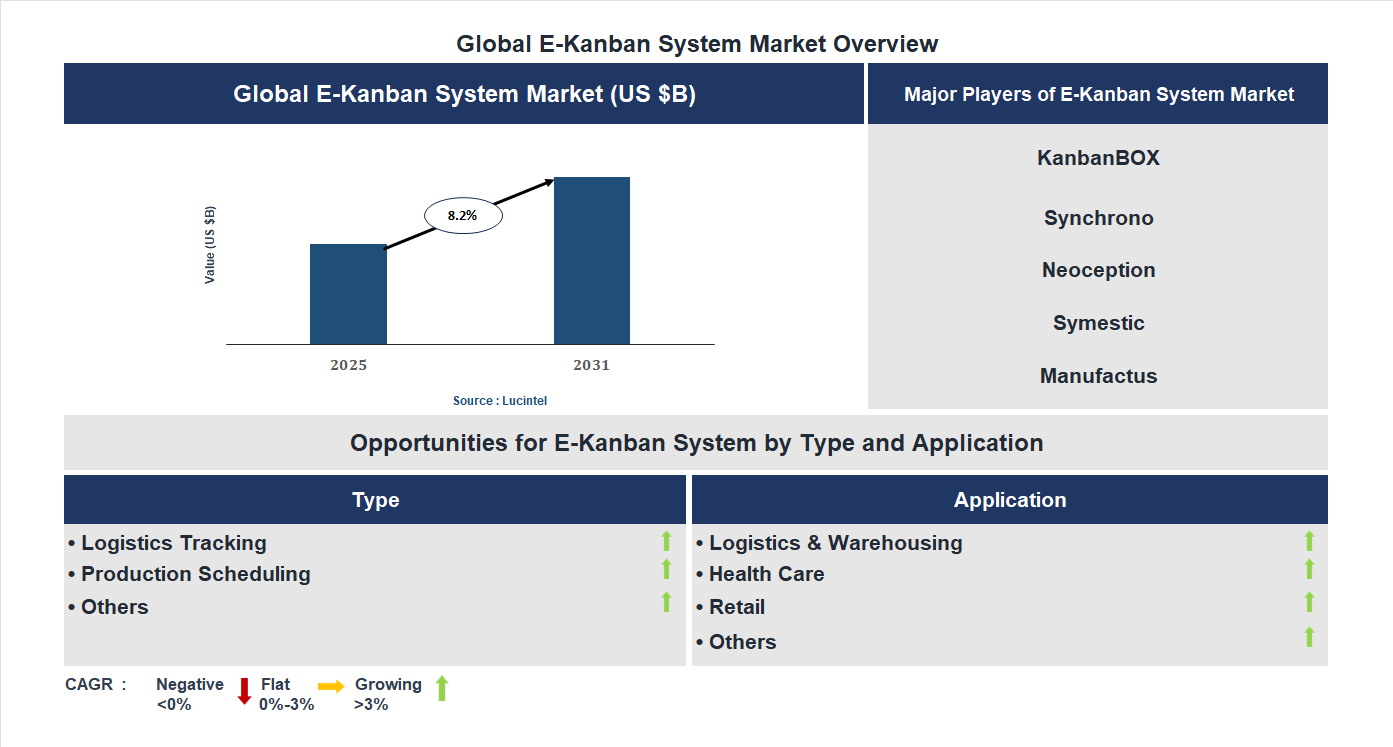 Global E-Kanban System Market Overview

Global E-Kanban System Market (US $B)

Value (US $B)

8.2%

2025

2031

Source : Lucintel

Major Players of E-Kanban System Market

KanbanBOX

Synchrono

Neoception

Symestic

Manufactus

Opportunities for E-Kanban System by Type and Application

Type

• Logistics Tracking
• Production Scheduling
• Others

Application

• Logistics & Warehousing
• Health Care
• Retail
• Others

CAGR : Negative <0% Flat 0%-3% Growing >3%